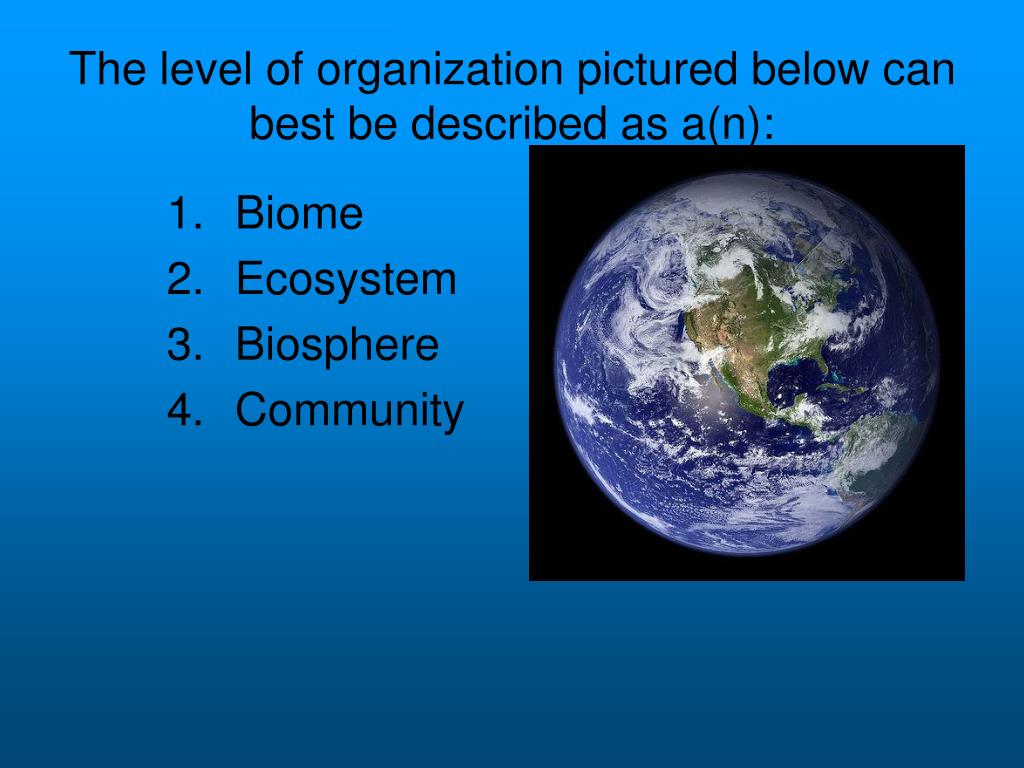 The level of organization pictured below can best be described as a(n):

1. Biome
2. Ecosystem
3. Biosphere
4. Community